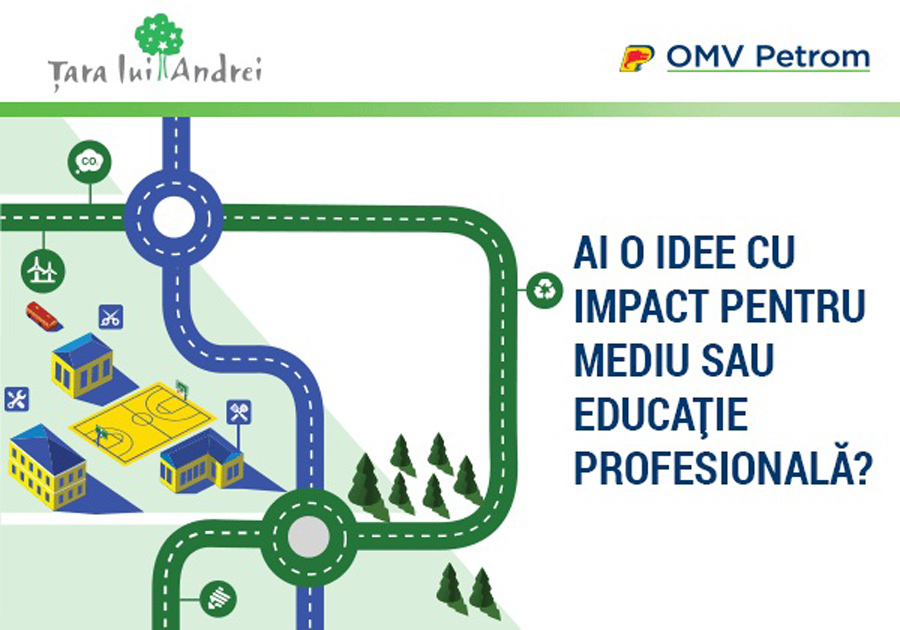 Țara lui Andrei

OMV Petrom

$CO_2$

AI O IDEE CU IMPACT PENTRU MEDIU SAU EDUCAŢIE PROFESIONALĂ?